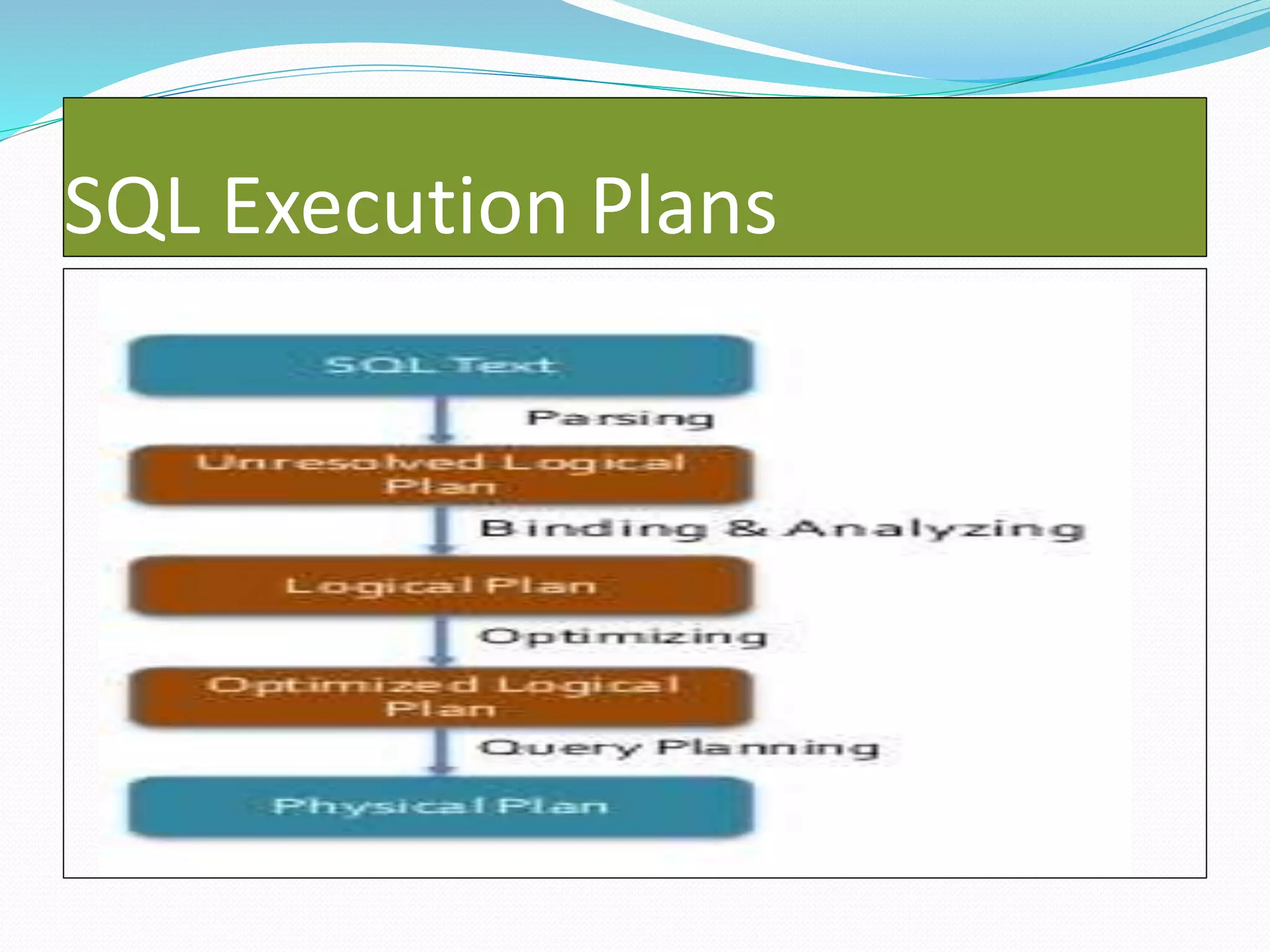 SQL Execution Plans

SQL Text

Parsing

Unresolved Logical Plan

Binding & Analyzing

Logical Plan

Optimizing

Optimized Logical Plan

Query Planning

Physical Plan